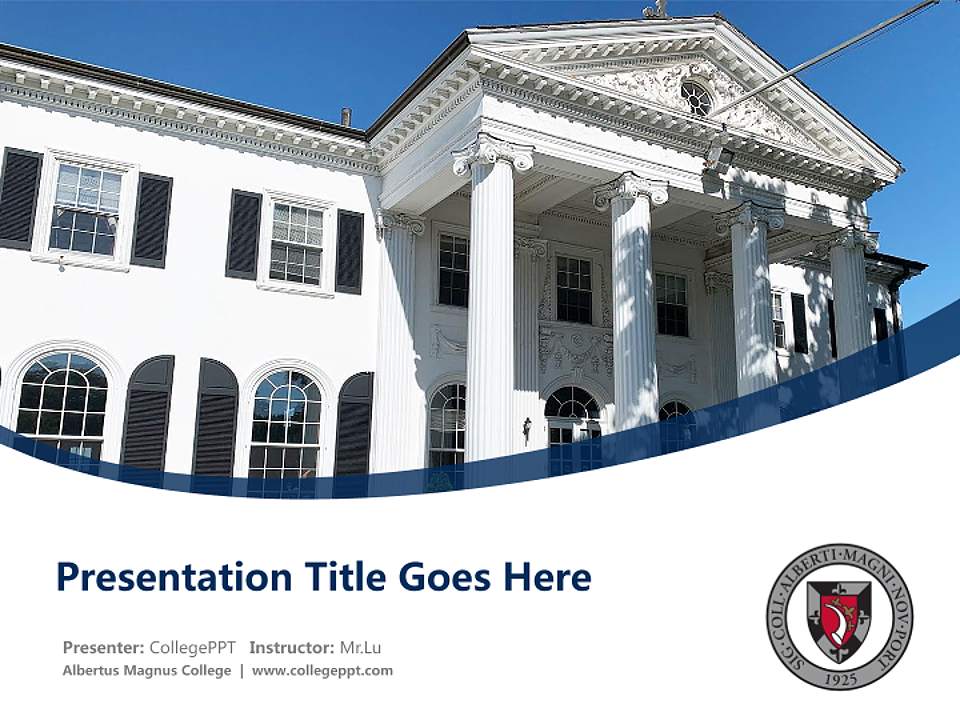 Presentation Title Goes Here

Presenter: CollegePPT Instructor: Mr.Lu

Albertus Magnus College | www.collegeppt.com

SIG·COLL·ALBERTI·MAGNI·NOV·PORT

1925